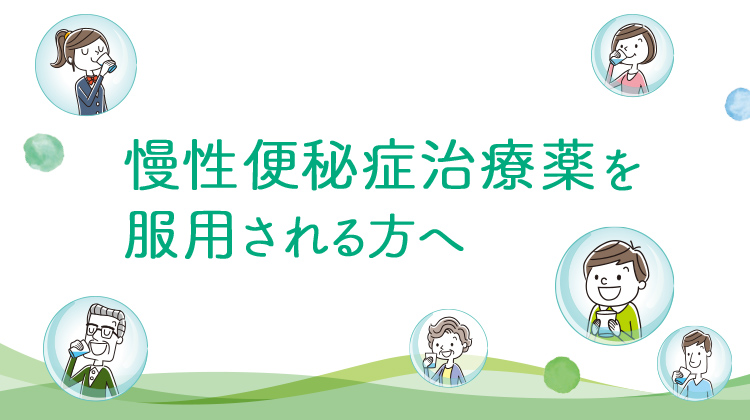 慢性便秘症治療薬を
服用される方へ